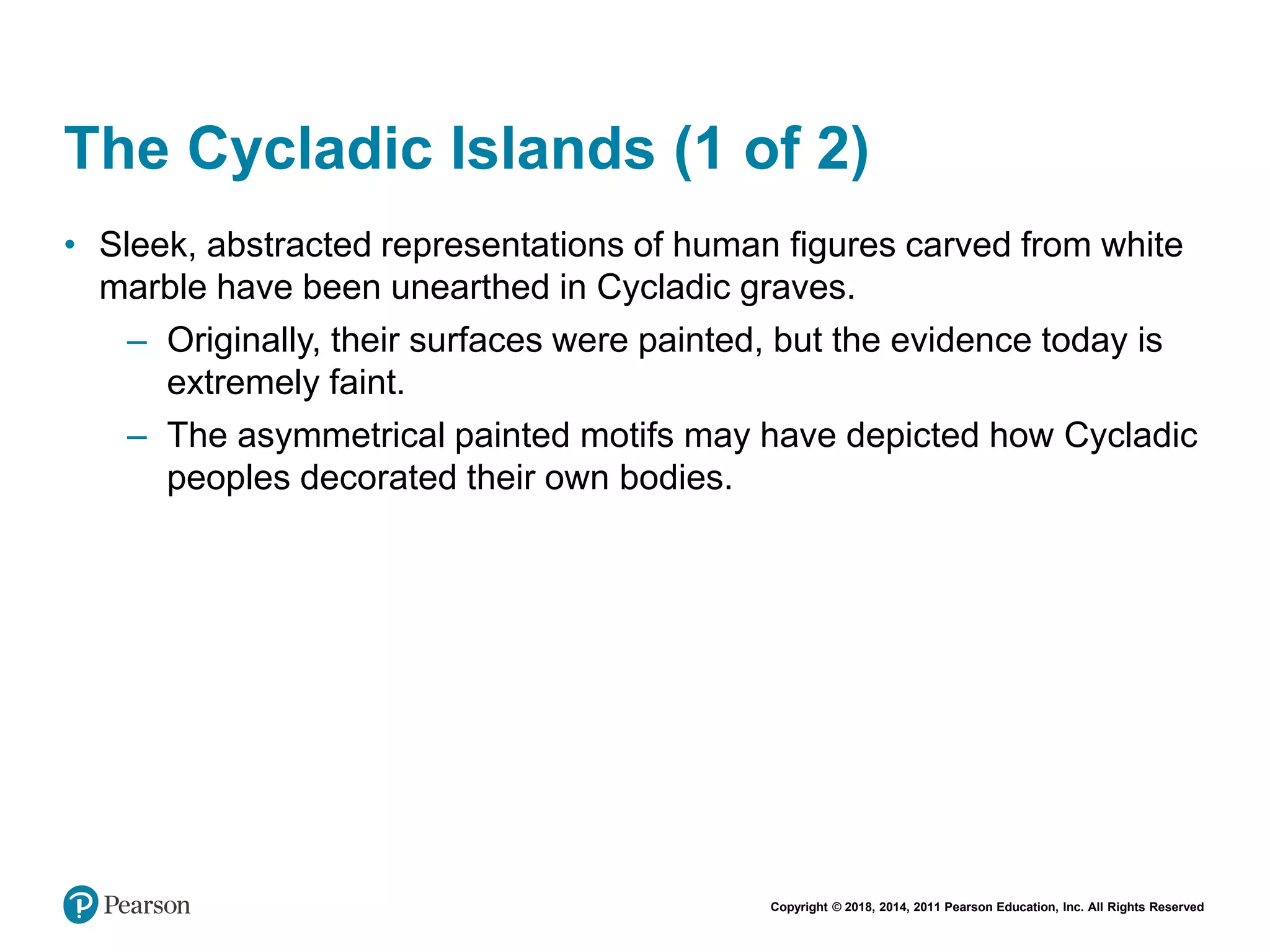 The Cycladic Islands (1 of 2)

• Sleek, abstracted representations of human figures carved from white marble have been unearthed in Cycladic graves.

– Originally, their surfaces were painted, but the evidence today is extremely faint.

– The asymmetrical painted motifs may have depicted how Cycladic peoples decorated their own bodies.

Pearson

Copyright © 2018, 2014, 2011 Pearson Education, Inc. All Rights Reserved